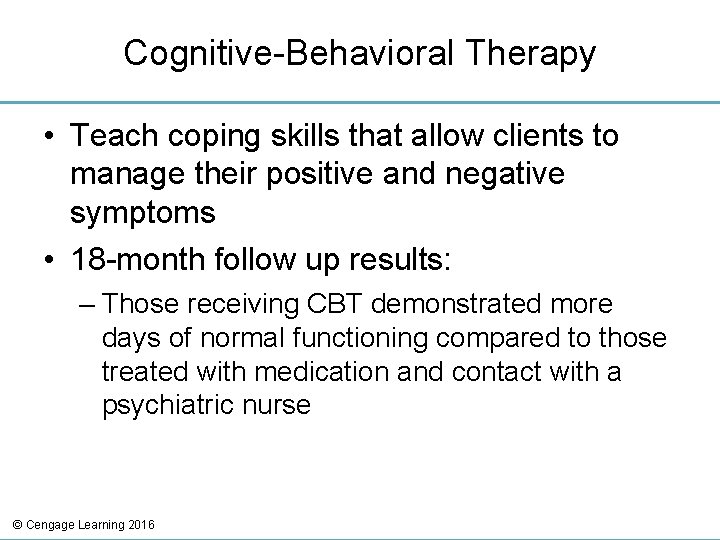 Cognitive-Behavioral Therapy

• Teach coping skills that allow clients to manage their positive and negative symptoms

• 18-month follow up results:

– Those receiving CBT demonstrated more days of normal functioning compared to those treated with medication and contact with a psychiatric nurse

© Cengage Learning 2016